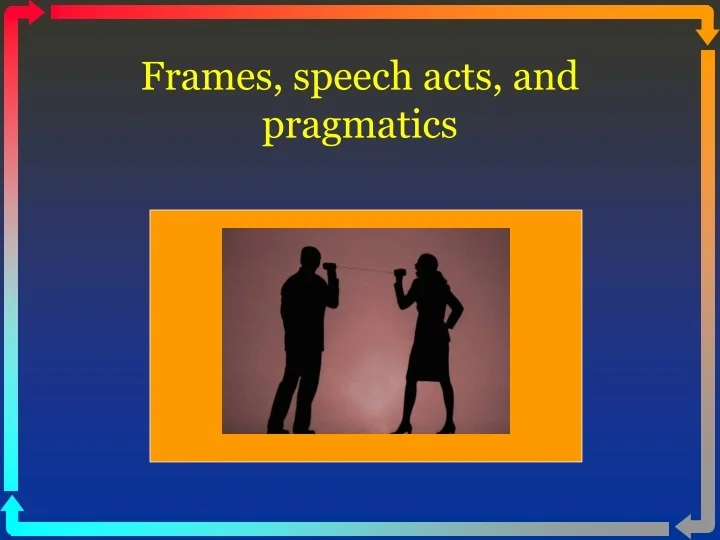 Frames, speech acts, and pragmatics